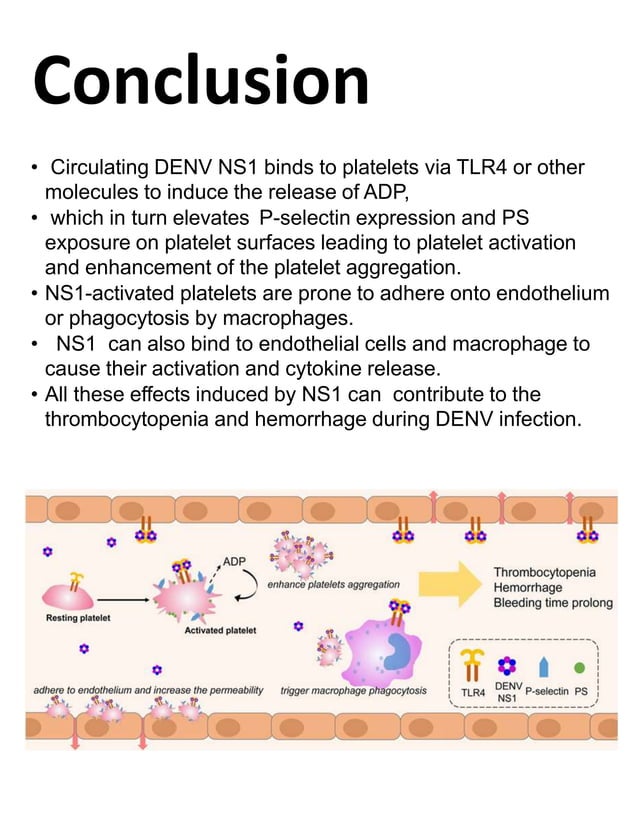 Conclusion

• Circulating DENV NS1 binds to platelets via TLR4 or other molecules to induce the release of ADP,
• which in turn elevates P-selectin expression and PS exposure on platelet surfaces leading to platelet activation and enhancement of the platelet aggregation.
• NS1-activated platelets are prone to adhere onto endothelium or phagocytosis by macrophages.
• NS1 can also bind to endothelial cells and macrophage to cause their activation and cytokine release.
• All these effects induced by NS1 can contribute to the thrombocytopenia and hemorrhage during DENV infection.

ADP
enhance platelets aggregation
Thrombocytopenia
Hemorrhage
Bleeding time prolong
Resting platelet
Activated platelet
adhere to endothelium and increase the permeability
trigger macrophage phagocytosis
TLR4
DENV NS1
P-selectin
PS